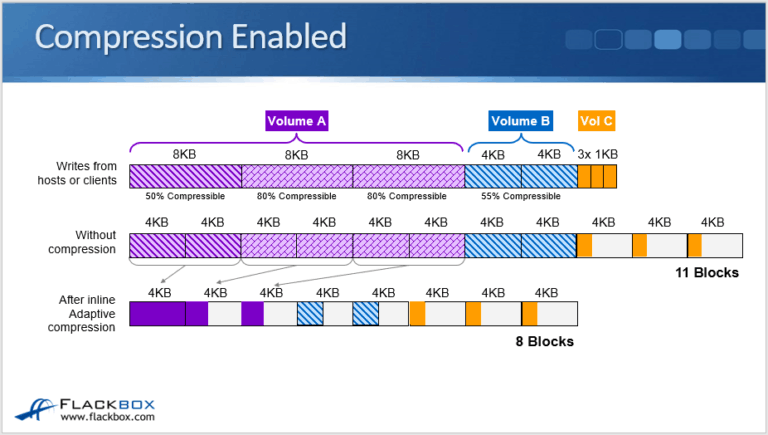 Compression Enabled

Volume A

Volume B

Vol C

Writes from hosts or clients

8KB

8KB

8KB

4KB

4KB

3x 1KB

50% Compressible

80% Compressible

80% Compressible

55% Compressible

Without compression

4KB

4KB

4KB

4KB

4KB

4KB

4KB

4KB

4KB

4KB

4KB

11 Blocks

After inline Adaptive compression

4KB

4KB

4KB

4KB

4KB

4KB

4KB

4KB

8 Blocks

FLACKBOX
www.flackbox.com